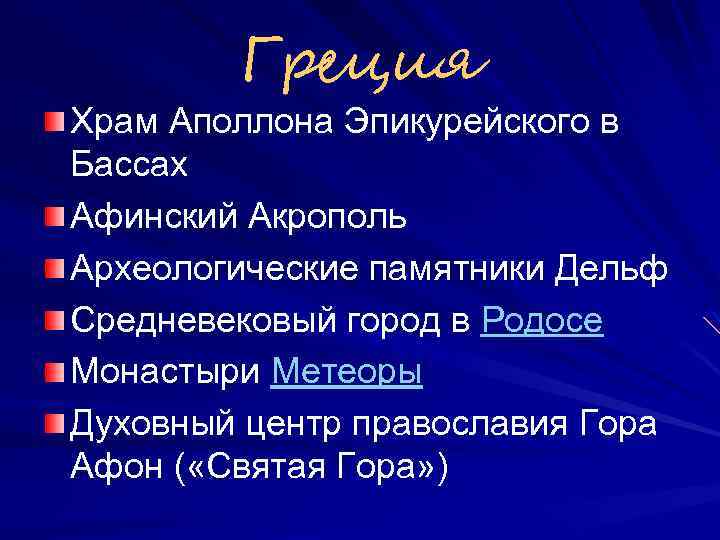 Греция

Храм Аполлона Эпикурейского в Бассах

Афинский Акрополь

Археологические памятники Дельф

Средневековый город в Родосе

Монастыри Метеоры

Духовный центр православия Гора Афон («Святая Гора»)